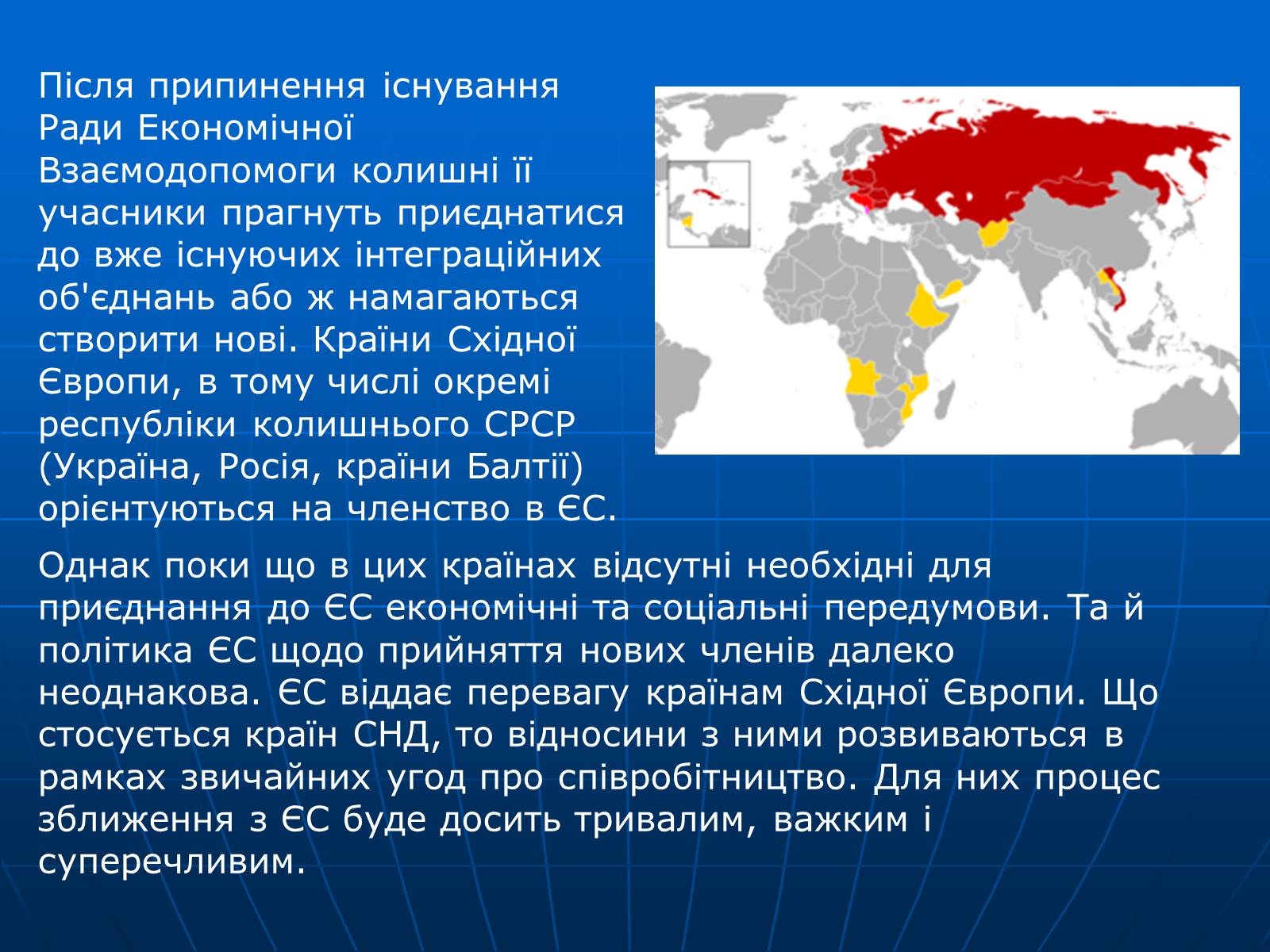 Після припинення існування Ради Економічної Взаємодопомоги колишні її учасники прагнуть приєднатися до вже існуючих інтеграційних об'єднань або ж намагаються створити нові. Країни Східної Європи, в тому числі окремі республіки колишнього СРСР (Україна, Росія, країни Балтії) орієнтуються на членство в ЄС.

Однак поки що в цих країнах відсутні необхідні для приєднання до ЄС економічні та соціальні передумови. Та й політика ЄС щодо прийняття нових членів далеко неоднакова. ЄС віддає перевагу країнам Східної Європи. Що стосується країн СНД, то відносини з ними розвиваються в рамках звичайних угод про співробітництво. Для них процес зближення з ЄС буде досить тривалим, важким і суперечливим.